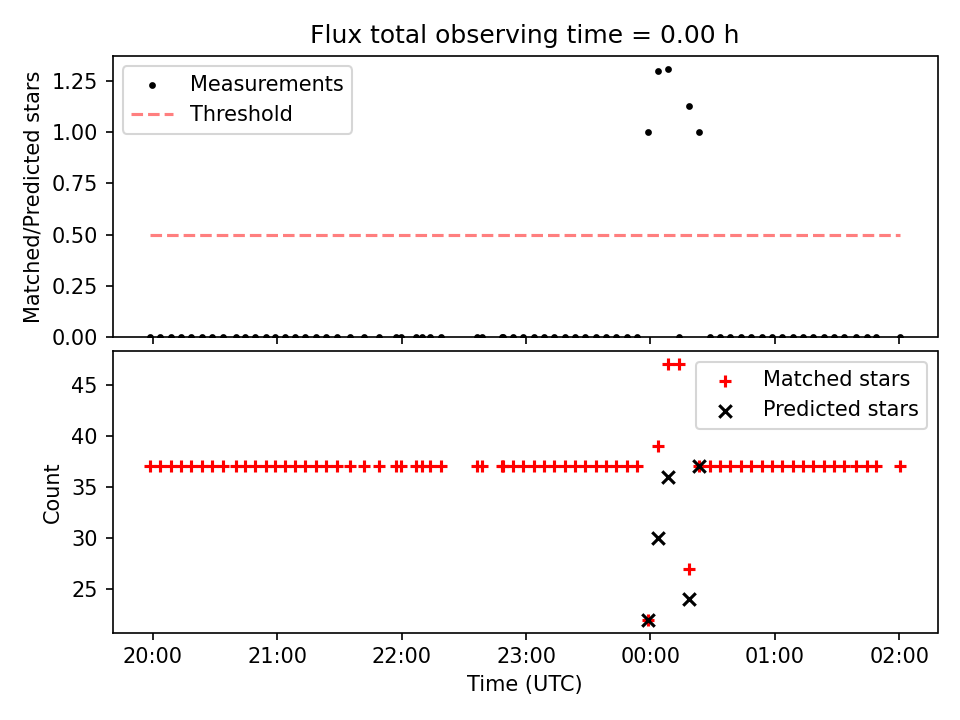 Flux total observing time = 0.00 h

Measurements
Threshold

Matched/Predicted stars

1.25
1.00
0.75
0.50
0.25
0.00

Matched stars
Predicted stars

Count

45
40
35
30
25

20:00
21:00
22:00
23:00
00:00
01:00
02:00

Time (UTC)